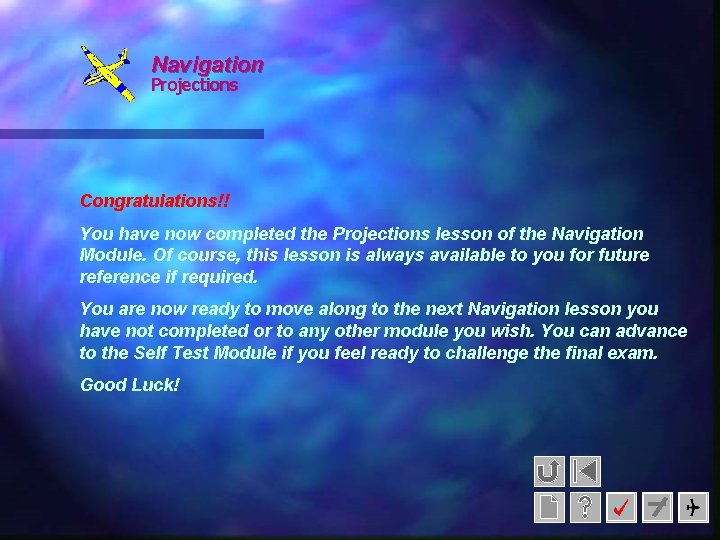 Navigation
Projections

Congratulations!!

You have now completed the Projections lesson of the Navigation Module. Of course, this lesson is always available to you for future reference if required.

You are now ready to move along to the next Navigation lesson you have not completed or to any other module you wish. You can advance to the Self Test Module if you feel ready to challenge the final exam.

Good Luck!

?